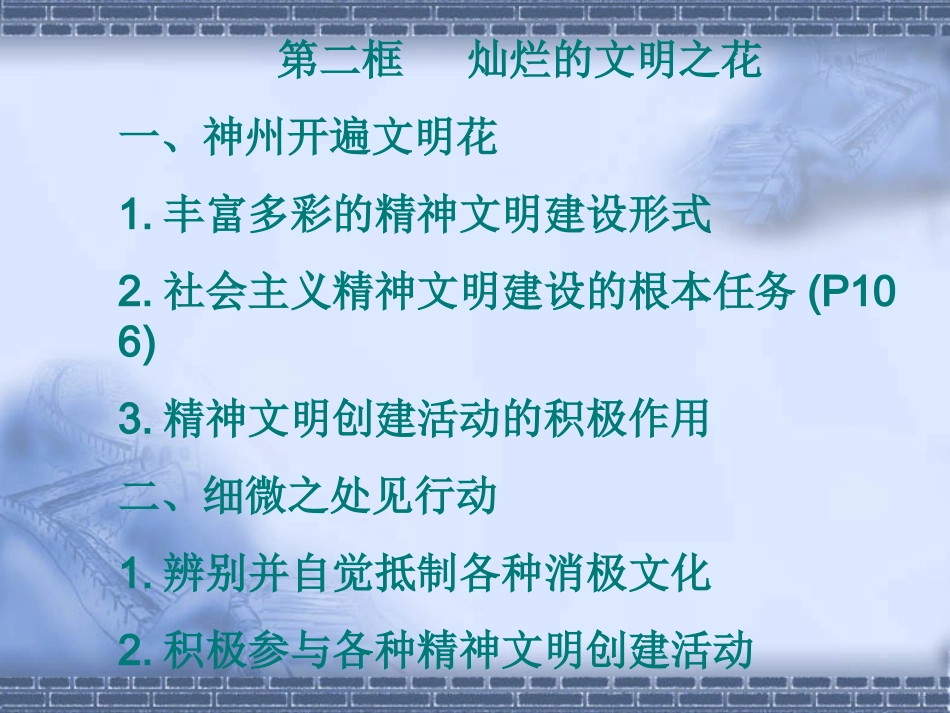 第二框　灿烂的文明之花

一、神州开遍文明花

1. 丰富多彩的精神文明建设形式

2. 社会主义精神文明建设的根本任务 (P106)

3. 精神文明创建活动的积极作用

二、细微之处见行动

1. 辨别并自觉抵制各种消极文化

2. 积极参与各种精神文明创建活动